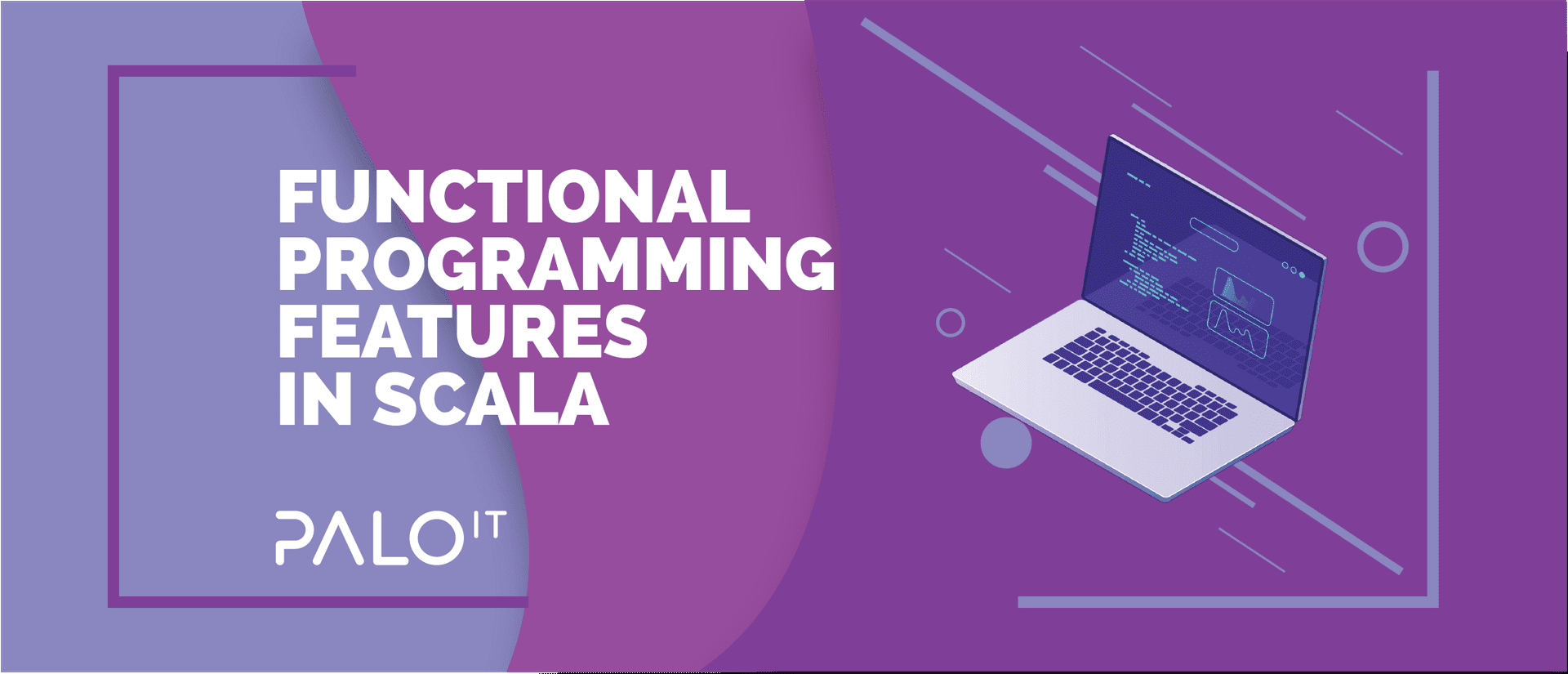 FUNCTIONAL PROGRAMMING FEATURES IN SCALA

PALO IT